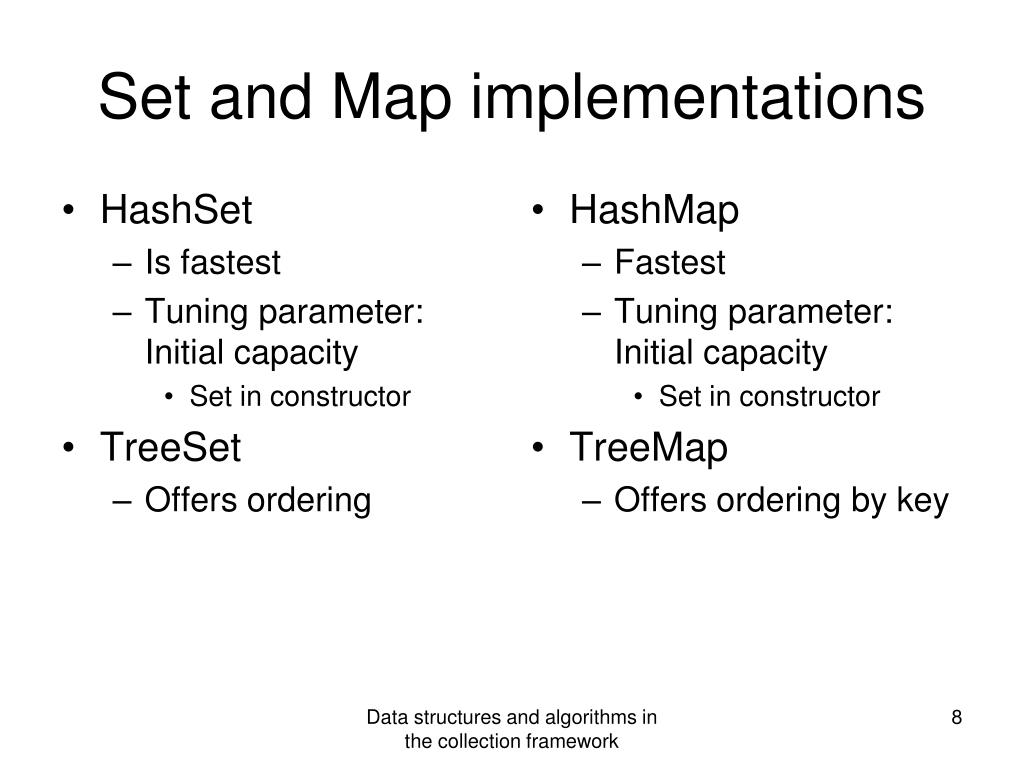 Set and Map implementations

• HashSet
– Is fastest
– Tuning parameter: Initial capacity
• Set in constructor
• TreeSet
– Offers ordering

• HashMap
– Fastest
– Tuning parameter: Initial capacity
• Set in constructor
• TreeMap
– Offers ordering by key

Data structures and algorithms in the collection framework

8